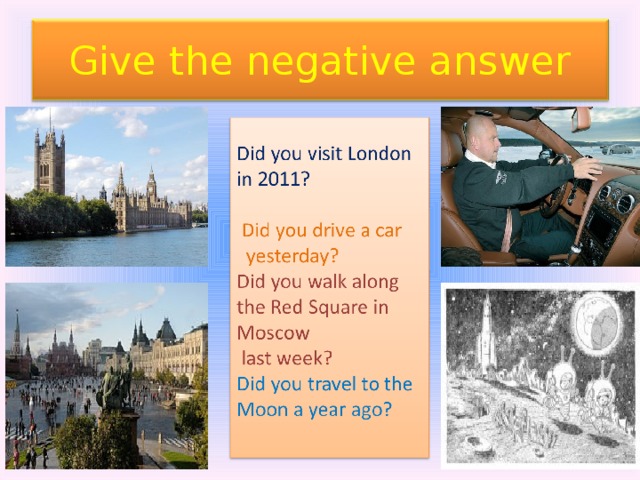 Give the negative answer

Did you visit London in 2011?

Did you drive a car yesterday?
Did you walk along the Red Square in Moscow last week?
Did you travel to the Moon a year ago?